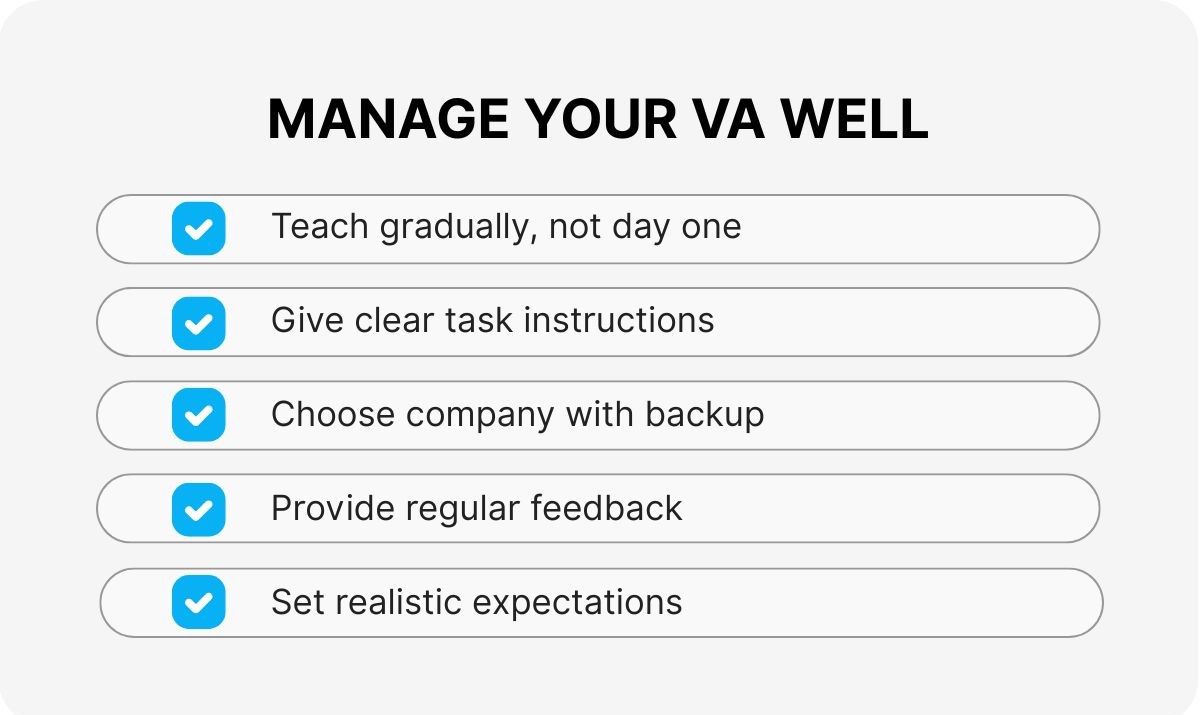 MANAGE YOUR VA WELL

Teach gradually, not day one

Give clear task instructions

Choose company with backup

Provide regular feedback

Set realistic expectations